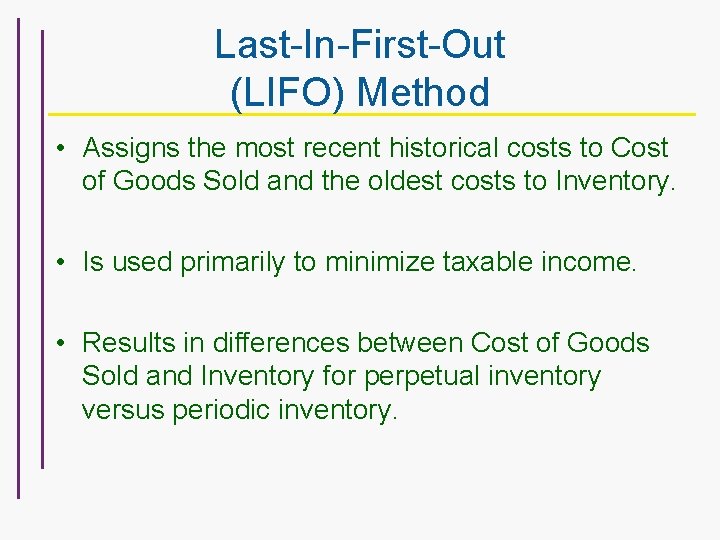 Last-In-First-Out (LIFO) Method

• Assigns the most recent historical costs to Cost of Goods Sold and the oldest costs to Inventory.

• Is used primarily to minimize taxable income.

• Results in differences between Cost of Goods Sold and Inventory for perpetual inventory versus periodic inventory.